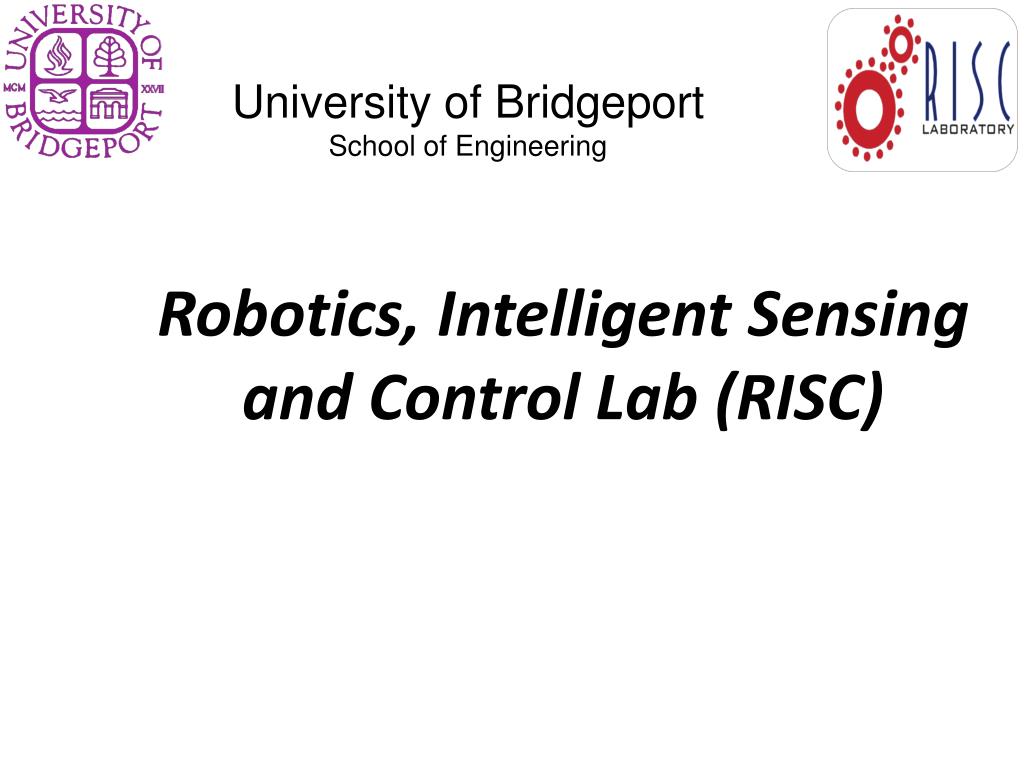 UNIVERSITY OF BRIDGEPORT
MCM XXVII

University of Bridgeport
School of Engineering

RISC
LABORATORY

Robotics, Intelligent Sensing and Control Lab (RISC)